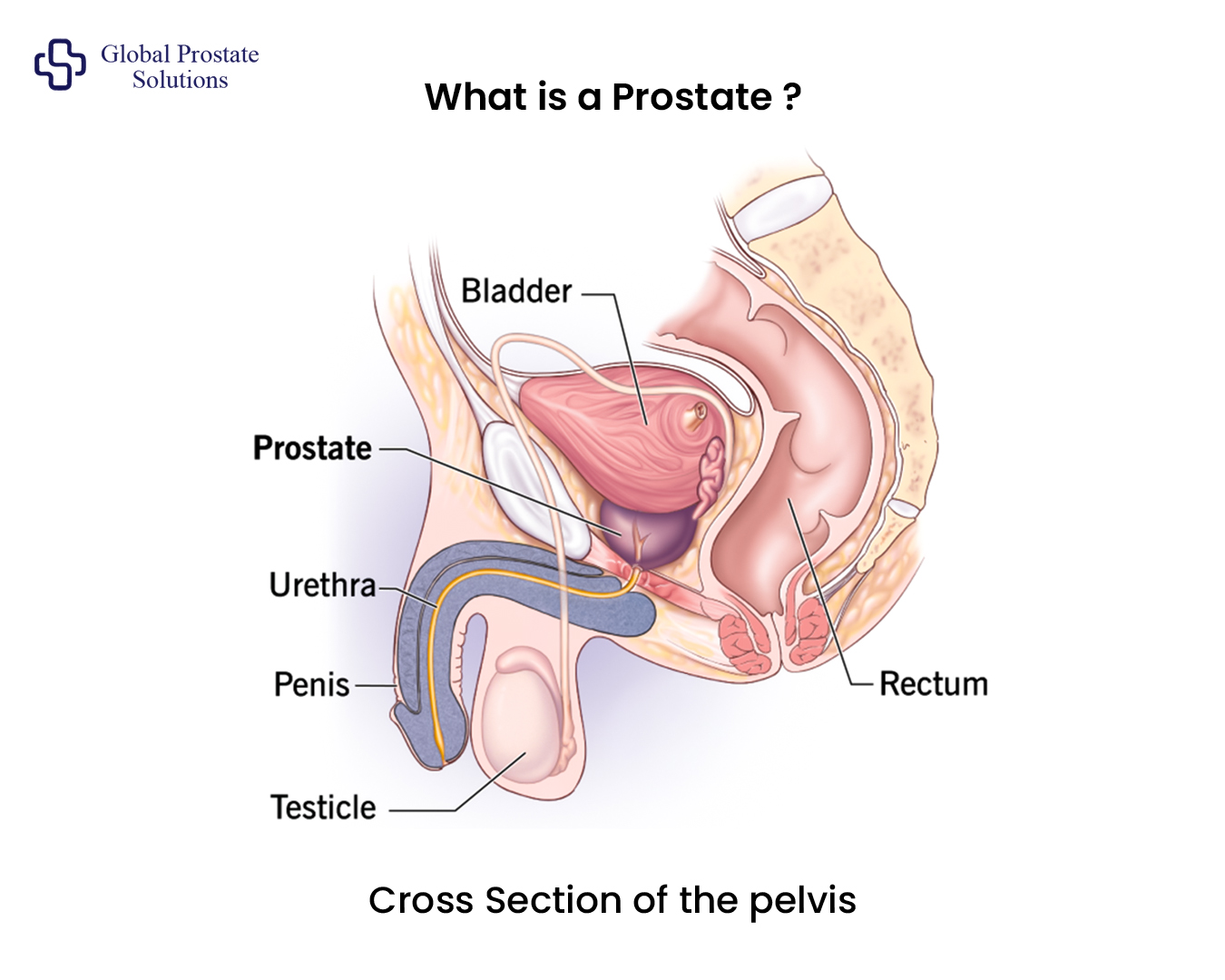 Global Prostate Solutions

What is a Prostate ?

Bladder

Prostate

Urethra

Penis

Testicle

Rectum

Cross Section of the pelvis